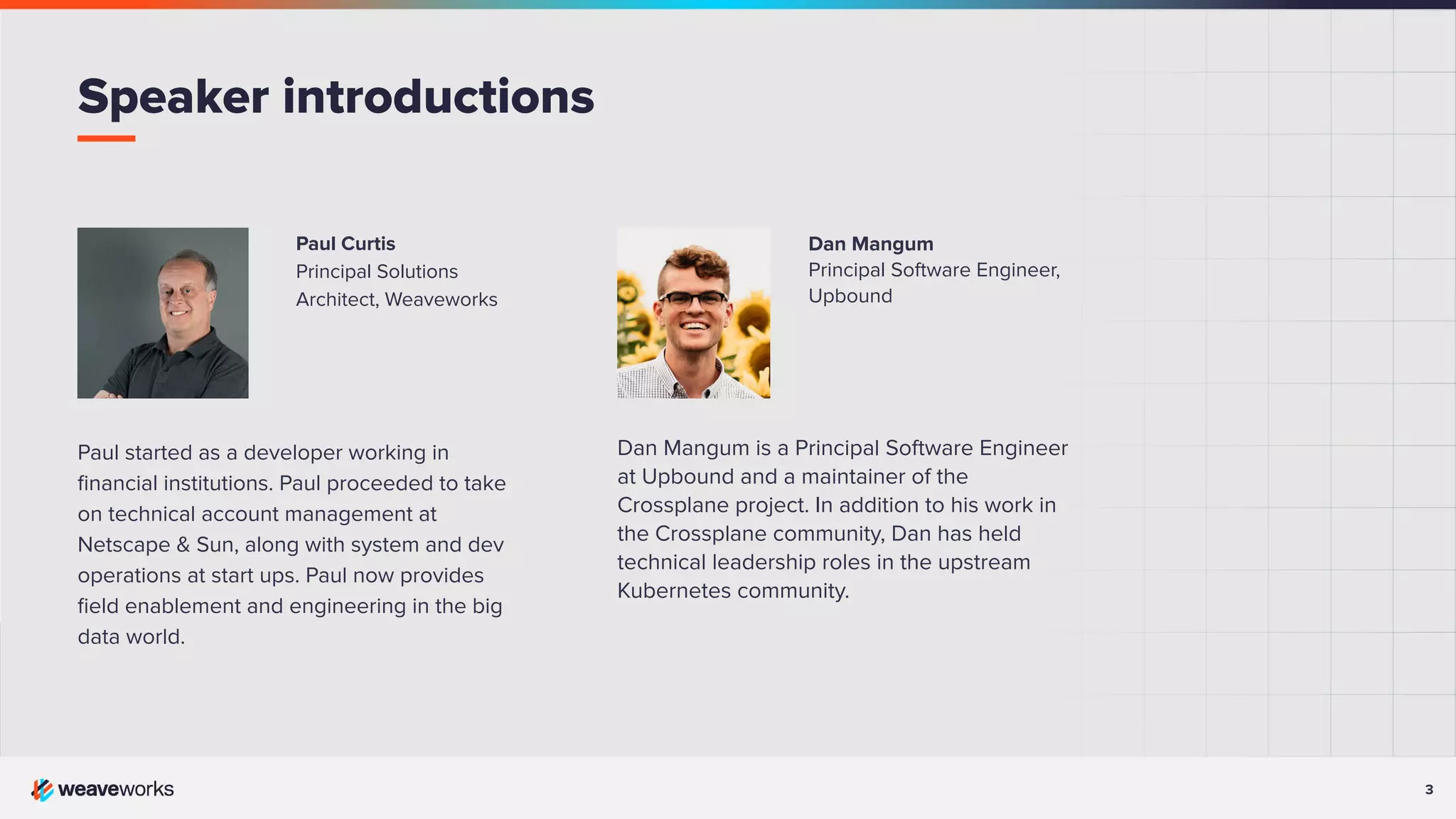 Speaker introductions

Paul Curtis
Principal Solutions Architect, Weaveworks

Paul started as a developer working in financial institutions. Paul proceeded to take on technical account management at Netscape & Sun, along with system and dev operations at start ups. Paul now provides field enablement and engineering in the big data world.

Dan Mangum
Principal Software Engineer, Upbound

Dan Mangum is a Principal Software Engineer at Upbound and a maintainer of the Crossplane project. In addition to his work in the Crossplane community, Dan has held technical leadership roles in the upstream Kubernetes community.

weaveworks

3